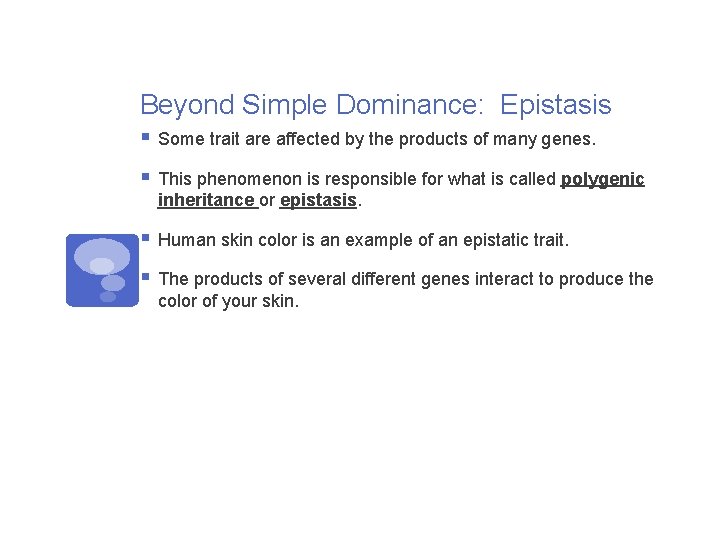 Beyond Simple Dominance:  Epistasis

Some trait are affected by the products of many genes.

This phenomenon is responsible for what is called polygenic inheritance or epistasis.

Human skin color is an example of an epistatic trait.

The products of several different genes interact to produce the color of your skin.